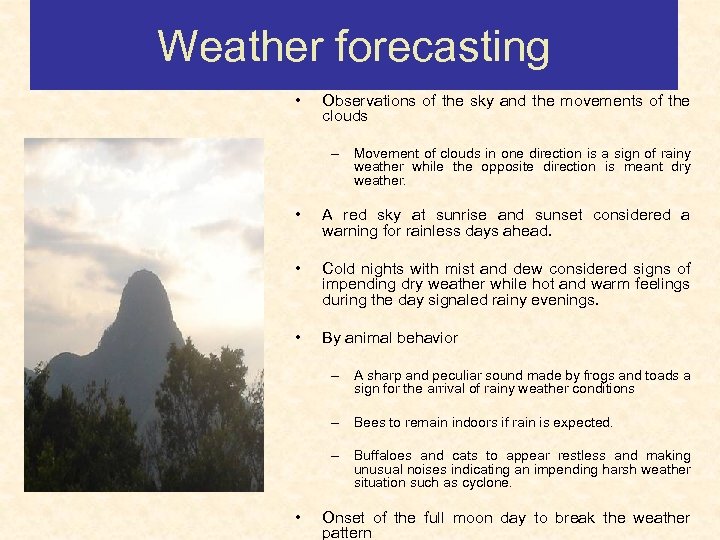 Weather forecasting

• Observations of the sky and the movements of the clouds

– Movement of clouds in one direction is a sign of rainy weather while the opposite direction is meant dry weather.

• A red sky at sunrise and sunset considered a warning for rainless days ahead.

• Cold nights with mist and dew considered signs of impending dry weather while hot and warm feelings during the day signaled rainy evenings.

• By animal behavior

– A sharp and peculiar sound made by frogs and toads a sign for the arrival of rainy weather conditions

– Bees to remain indoors if rain is expected.

– Buffaloes and cats to appear restless and making unusual noises indicating an impending harsh weather situation such as cyclone.

• Onset of the full moon day to break the weather pattern